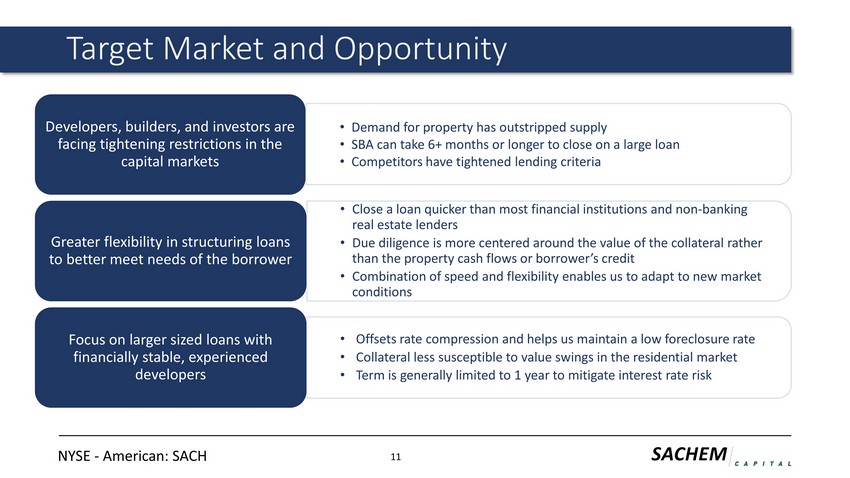 Target Market and Opportunity

Developers, builders, and investors are facing tightening restrictions in the capital markets

• Demand for property has outstripped supply
• SBA can take 6+ months or longer to close on a large loan
• Competitors have tightened lending criteria

Greater flexibility in structuring loans to better meet needs of the borrower

• Close a loan quicker than most financial institutions and non-banking real estate lenders
• Due diligence is more centered around the value of the collateral rather than the property cash flows or borrower's credit
• Combination of speed and flexibility enables us to adapt to new market conditions

Focus on larger sized loans with financially stable, experienced developers

• Offsets rate compression and helps us maintain a low foreclosure rate
• Collateral less susceptible to value swings in the residential market
• Term is generally limited to 1 year to mitigate interest rate risk

NYSE - American: SACH

11

SACHEM CAPITAL